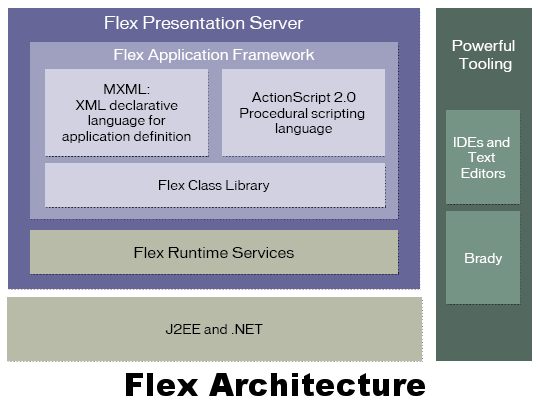 Flex Presentation Server

Flex Application Framework

MXML:
XML declarative language for application definition

ActionScript 2.0
Procedural scripting language

Flex Class Library

Flex Runtime Services

J2EE and .NET

Powerful Tooling

IDEs and Text Editors

Brady

Flex Architecture